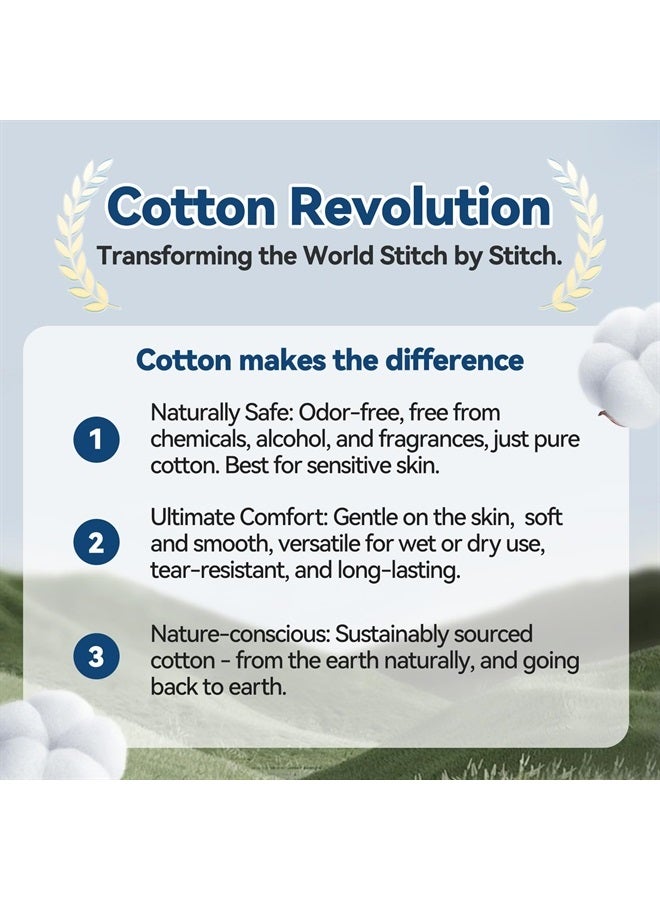 Cotton Revolution
Transforming the World Stitch by Stitch.

Cotton makes the difference

1 Naturally Safe: Odor-free, free from chemicals, alcohol, and fragrances, just pure cotton. Best for sensitive skin.

2 Ultimate Comfort: Gentle on the skin, soft and smooth, versatile for wet or dry use, tear-resistant, and long-lasting.

3 Nature-conscious: Sustainably sourced cotton - from the earth naturally, and going back to earth.